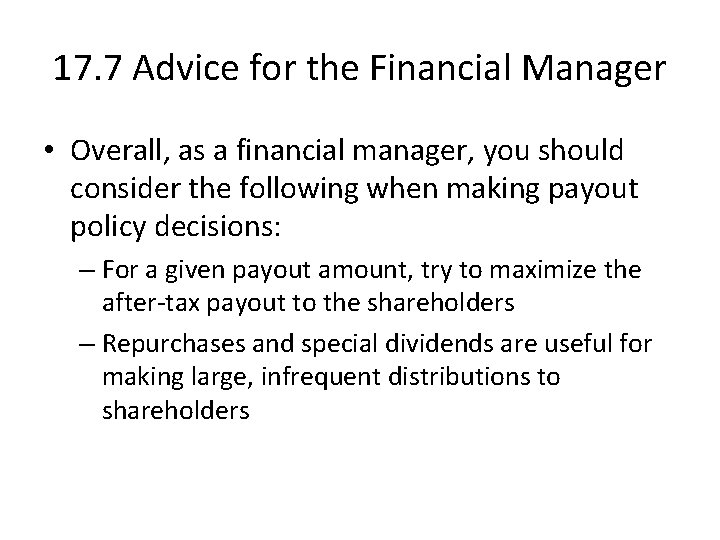 17.7 Advice for the Financial Manager

• Overall, as a financial manager, you should consider the following when making payout policy decisions:

– For a given payout amount, try to maximize the after-tax payout to the shareholders

– Repurchases and special dividends are useful for making large, infrequent distributions to shareholders